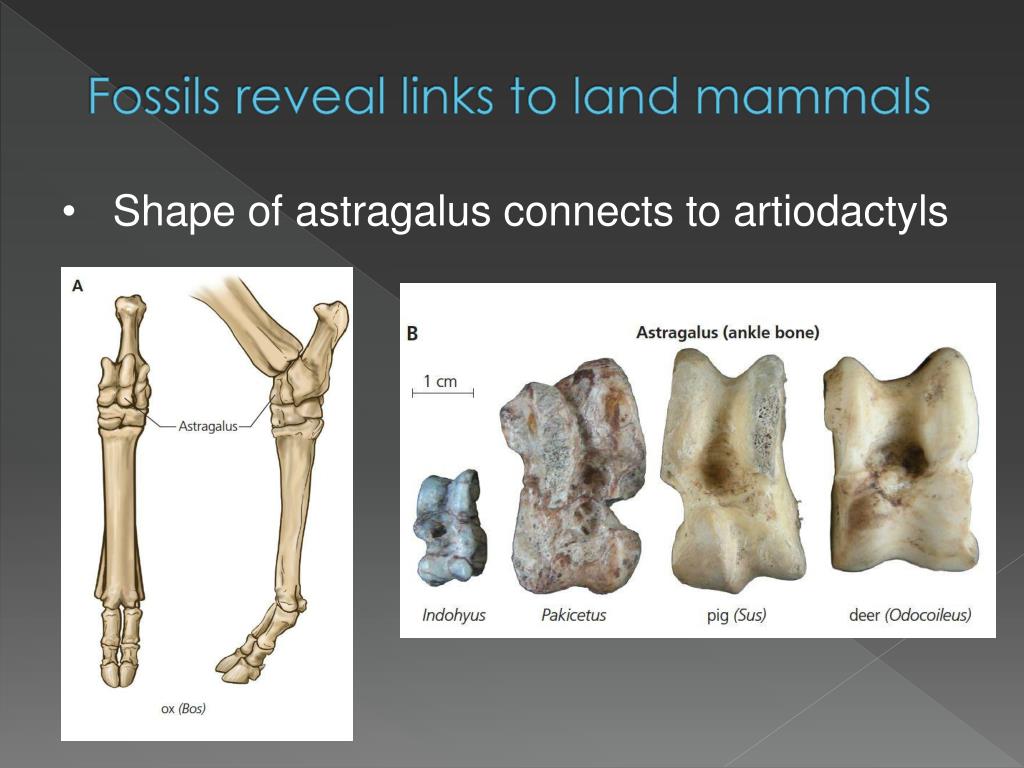 Fossils reveal links to land mammals

• Shape of astragalus connects to artiodactyls

A

Astragalus

ox (Bos)

B

Astragalus (ankle bone)

1 cm

Indohyus

Pakicetus

pig (Sus)

deer (Odocoileus)